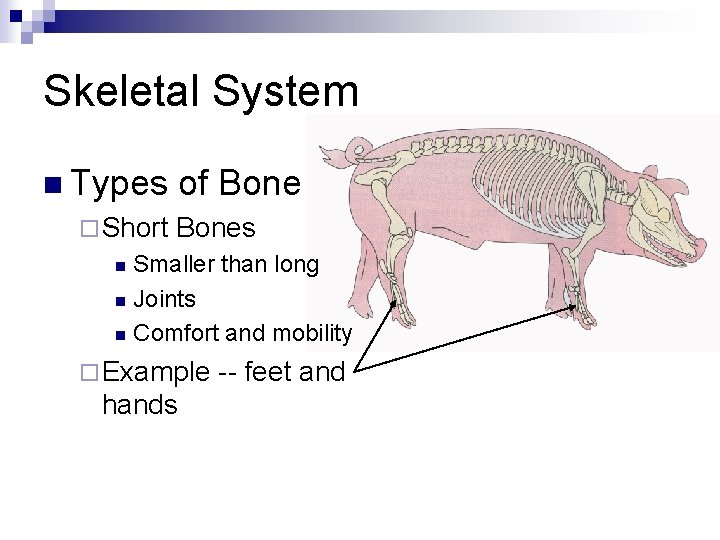 Skeletal System

Types of Bone
Short Bones
Smaller than long
Joints
Comfort and mobility
Example -- feet and hands